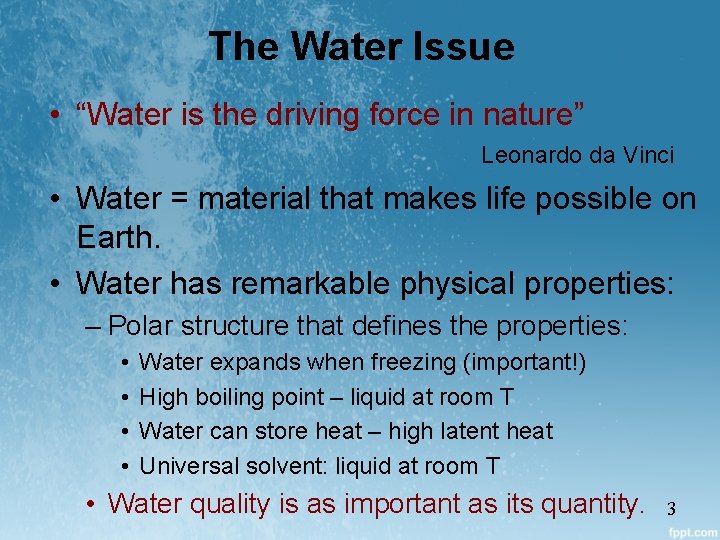 The Water Issue

• “Water is the driving force in nature”

Leonardo da Vinci

• Water = material that makes life possible on Earth.

• Water has remarkable physical properties:

– Polar structure that defines the properties:

• Water expands when freezing (important!)

• High boiling point – liquid at room T

• Water can store heat – high latent heat

• Universal solvent: liquid at room T

• Water quality is as important as its quantity.

3

fppt.com